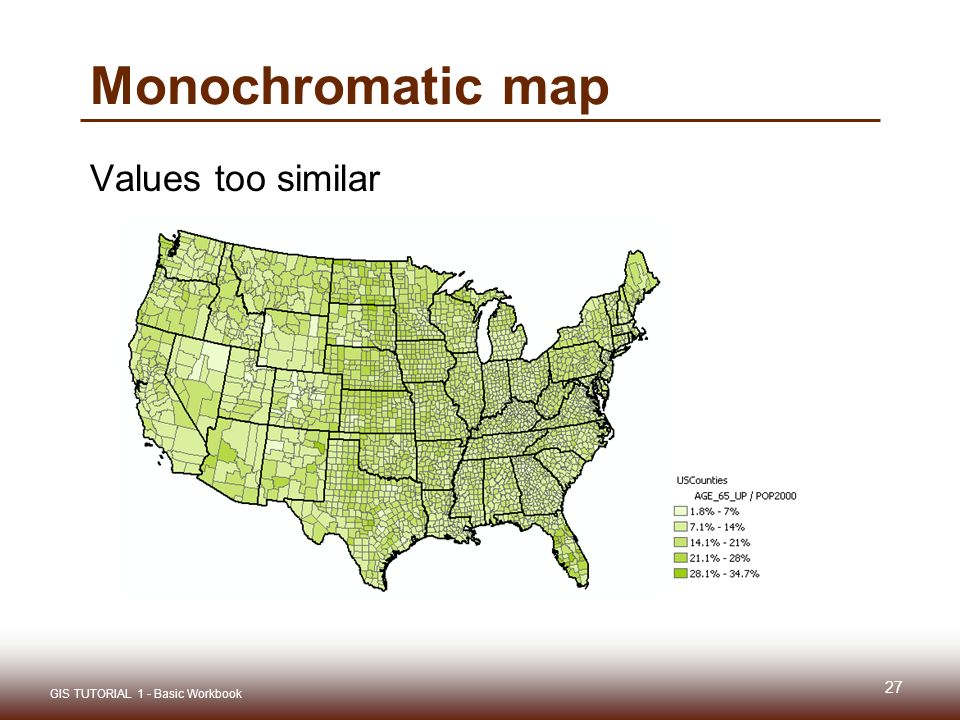 Monochromatic map

Values too similar

USCounties
AGE_65_UP / POP2000
1.8% - 7%
7.1% - 14%
14.1% - 21%
21.1% - 28%
28.1% - 34.7%

GIS TUTORIAL 1 - Basic Workbook

27